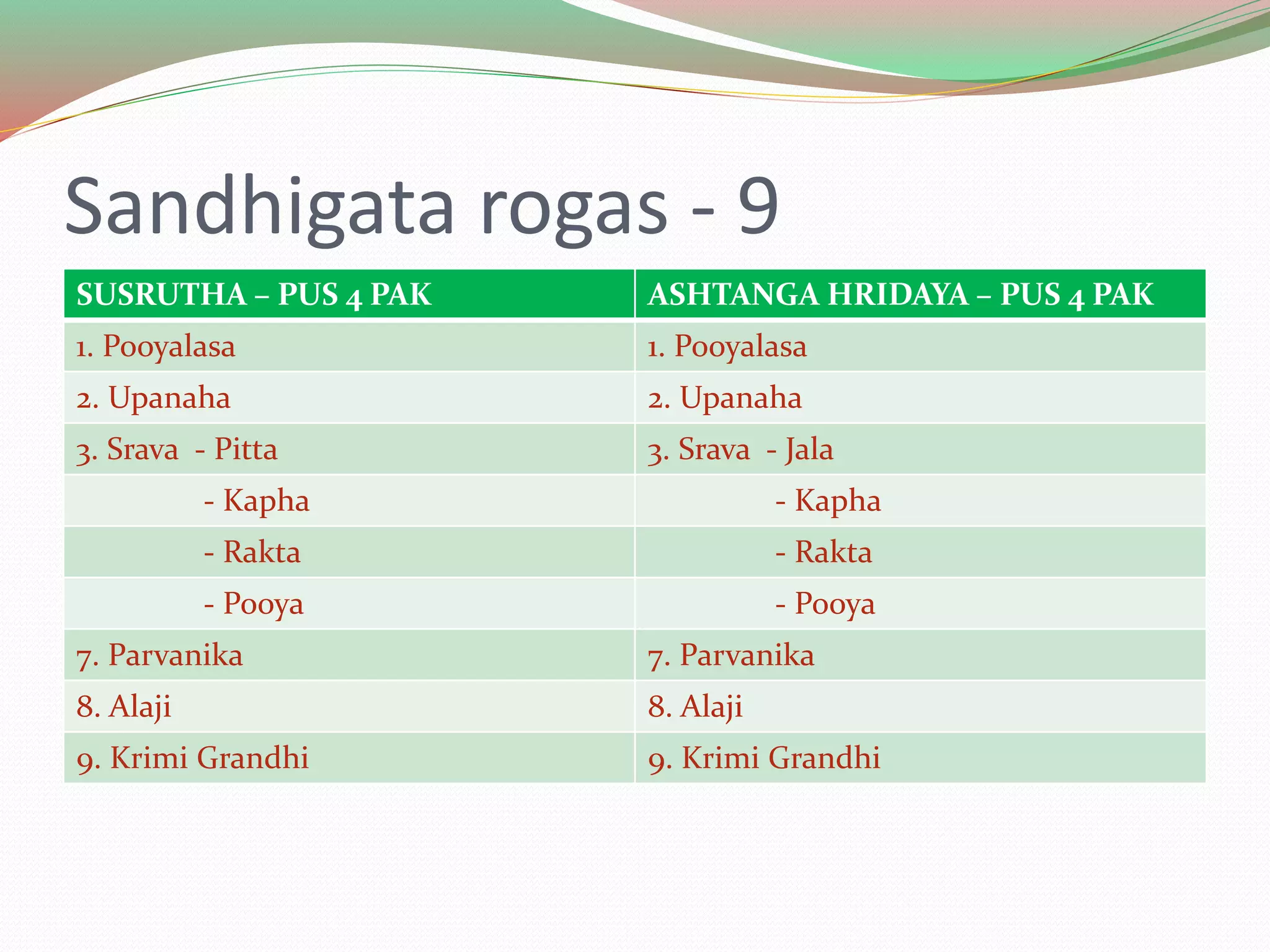 Sandhigata rogas - 9

| SUSRUTHA – PUS 4 PAK | ASHTANGA HRIDAYA – PUS 4 PAK |
|---|---|
| 1. Pooyalasa | 1. Pooyalasa |
| 2. Upanaha | 2. Upanaha |
| 3. Srava - Pitta | 3. Srava - Jala |
| - Kapha | - Kapha |
| - Rakta | - Rakta |
| - Pooya | - Pooya |
| 7. Parvanika | 7. Parvanika |
| 8. Alaji | 8. Alaji |
| 9. Krimi Grandhi | 9. Krimi Grandhi |